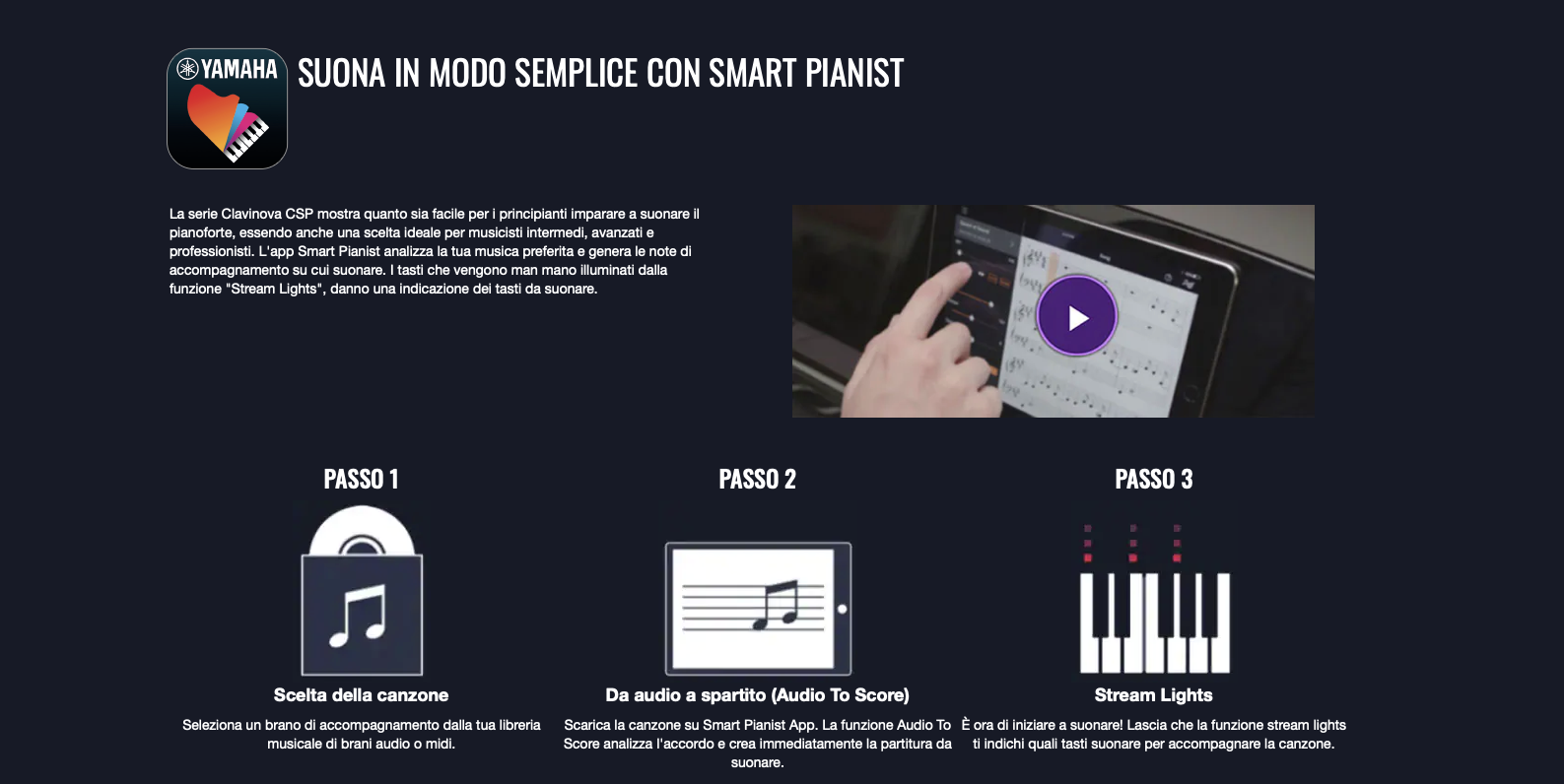 YAMAHA

SUONA IN MODO SEMPLICE CON SMART PIANIST

La serie Clavinova CSP mostra quanto sia facile per i principianti imparare a suonare il pianoforte, essendo anche una scelta ideale per musicisti intermedi, avanzati e professionisti. L'app Smart Pianist analizza la tua musica preferita e genera le note di accompagnamento su cui suonare. I tasti che vengono man mano illuminati dalla funzione "Stream Lights", danno una indicazione dei tasti da suonare.

PASSO 1

Scelta della canzone

Seleziona un brano di accompagnamento dalla tua libreria musicale di brani audio o midi.

PASSO 2

Da audio a spartito (Audio To Score)

Scarica la canzone su Smart Pianist App. La funzione Audio To Score analizza l'accordo e crea immediatamente la partitura da suonare.

PASSO 3

Stream Lights

È ora di iniziare a suonare! Lascia che la funzione stream lights ti indichi quali tasti suonare per accompagnare la canzone.